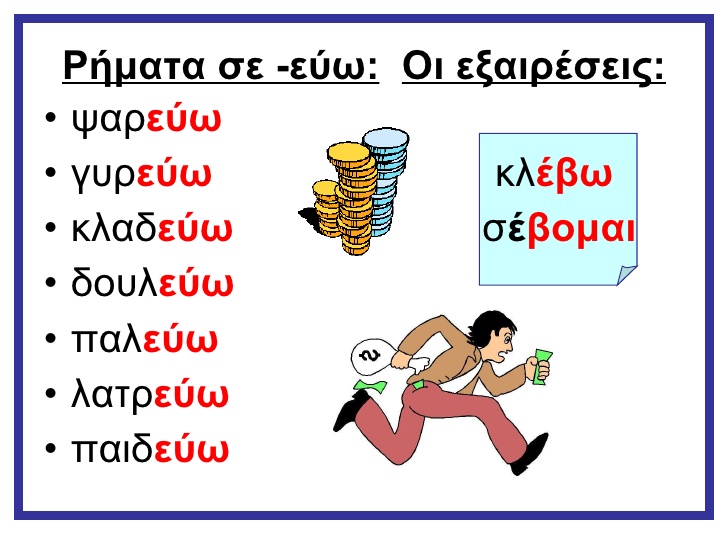 Ρήματα σε -εύω: Οι εξαιρέσεις:

• ψαρεύω
• γυρεύω
• κλαδεύω
• δουλεύω
• παλεύω
• λατρεύω
• παιδεύω

κλέβω
σέβομαι